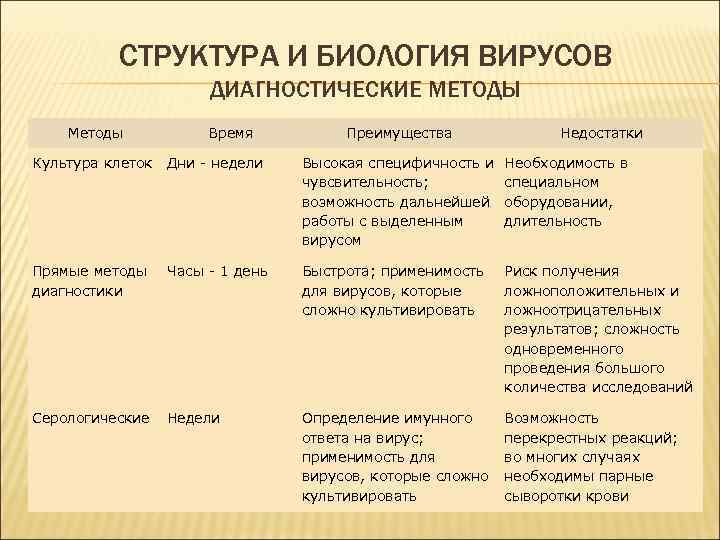 СТРУКТУРА И БИОЛОГИЯ ВИРУСОВ
ДИАГНОСТИЧЕСКИЕ МЕТОДЫ

| Методы | Время | Преимущества | Недостатки |
|---|---|---|---|
| Культура клеток | Дни - недели | Высокая специфичность и чувсвительность; возможность дальнейшей работы с выделенным вирусом | Необходимость в специальном оборудовании, длительность |
| Прямые методы диагностики | Часы - 1 день | Быстрота; применимость для вирусов, которые сложно культивировать | Риск получения ложноположительных и ложноотрицательных результатов; сложность одновременного проведения большого количества исследований |
| Серологические | Недели | Определение имунного ответа на вирус; применимость для вирусов, которые сложно культивировать | Возможность перекрестных реакций; во многих случаях необходимы парные сыворотки крови |